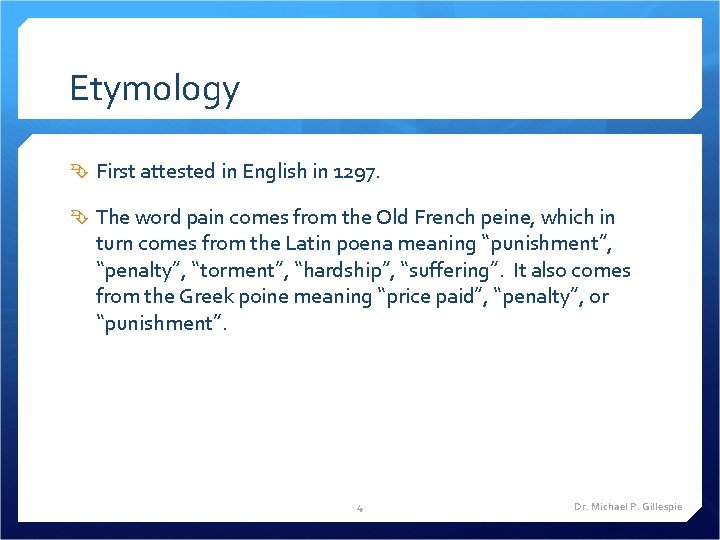 Etymology

First attested in English in 1297.

The word pain comes from the Old French peine, which in turn comes from the Latin poena meaning “punishment”, “penalty”, “torment”, “hardship”, “suffering”. It also comes from the Greek poine meaning “price paid”, “penalty”, or “punishment”.

4

Dr. Michael P. Gillespie